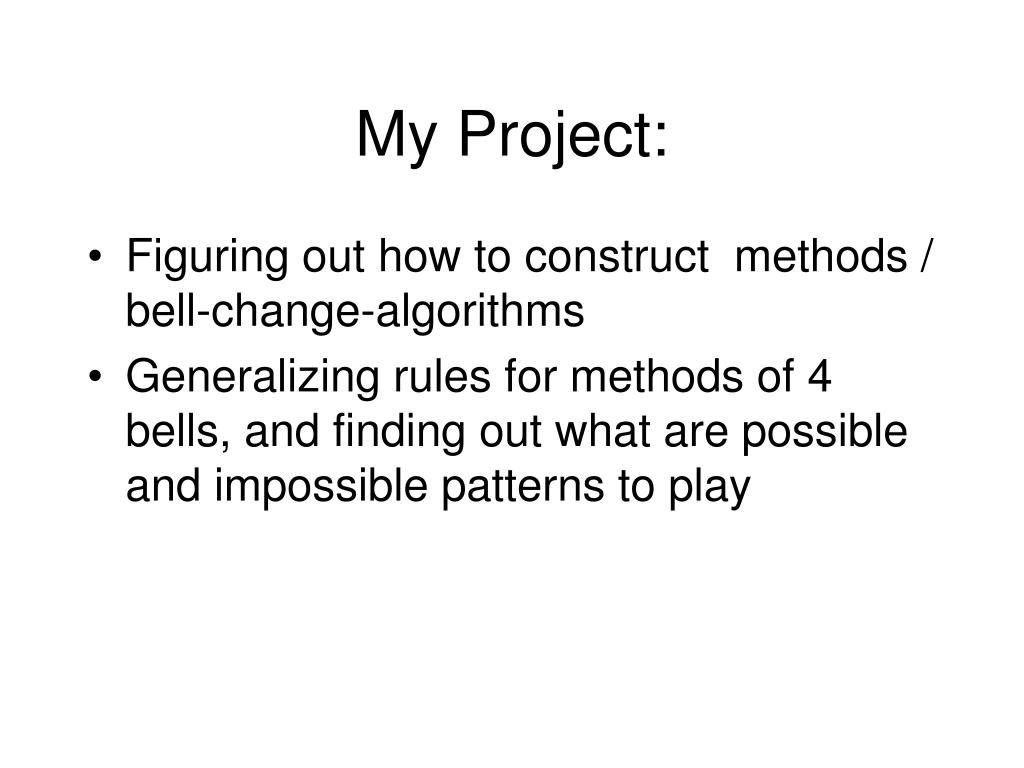 My Project:

• Figuring out how to construct methods / bell-change-algorithms
• Generalizing rules for methods of 4 bells, and finding out what are possible and impossible patterns to play